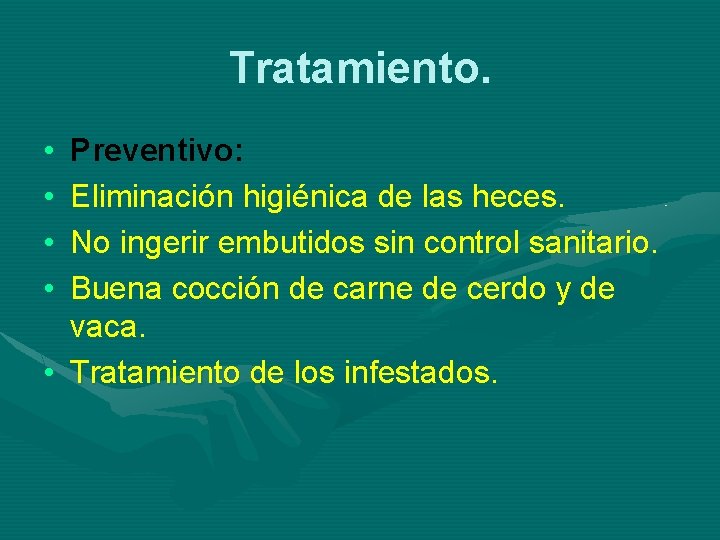 Tratamiento.

• Preventivo:
• Eliminación higiénica de las heces.
• No ingerir embutidos sin control sanitario.
• Buena cocción de carne de cerdo y de vaca.
• Tratamiento de los infestados.